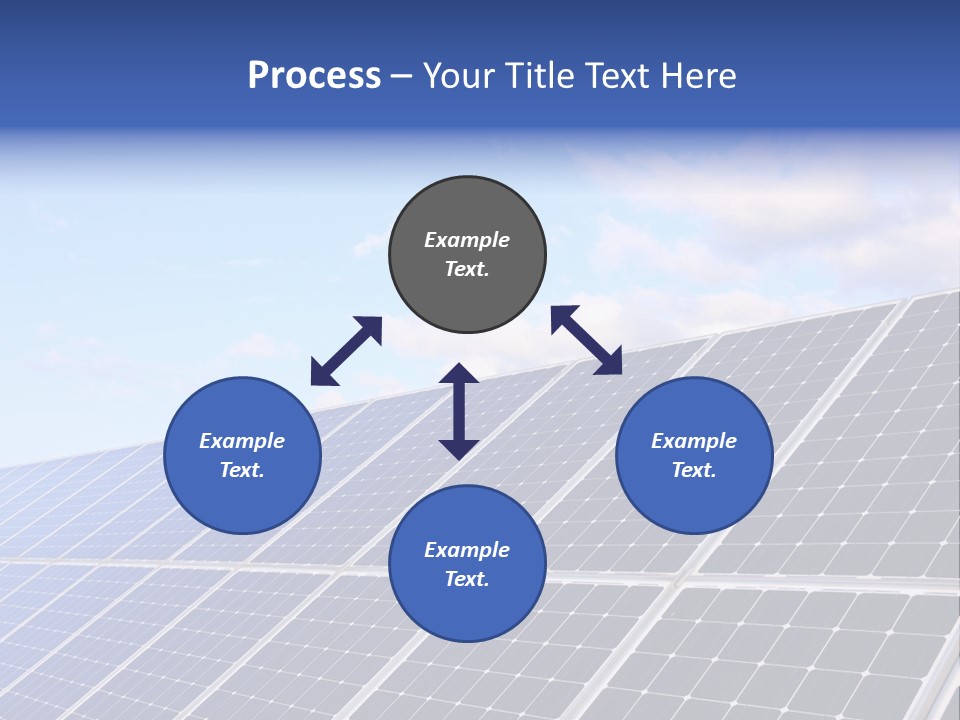 Process – Your Title Text Here

Example Text.

Example Text.

Example Text.

Example Text.